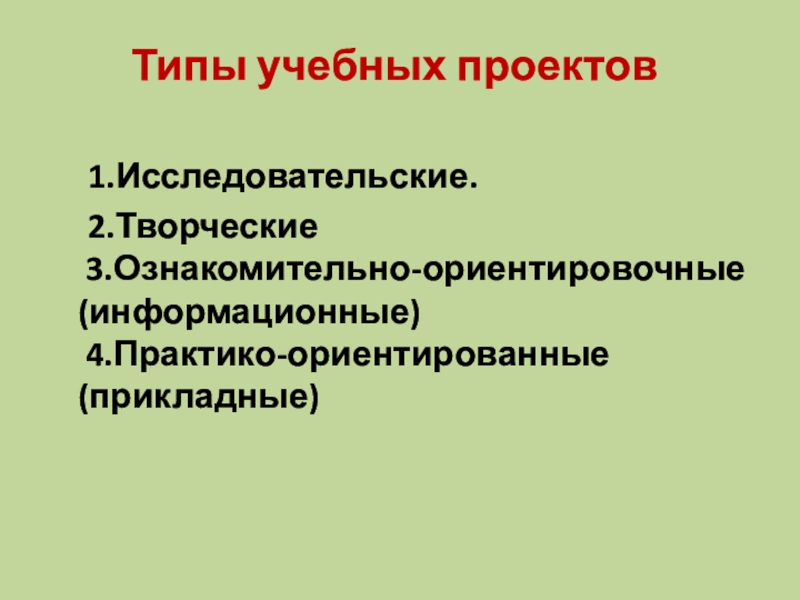 Типы учебных проектов

1.Исследовательские.

2.Творческие

3.Ознакомительно-ориентировочные (информационные)

4.Практико-ориентированные (прикладные)